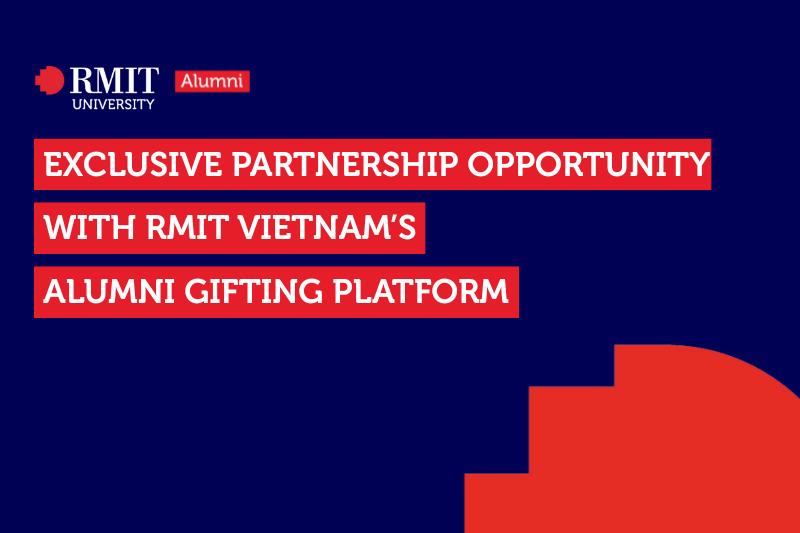 RMIT UNIVERSITY Alumni

EXCLUSIVE PARTNERSHIP OPPORTUNITY WITH RMIT VIETNAM'S ALUMNI GIFTING PLATFORM